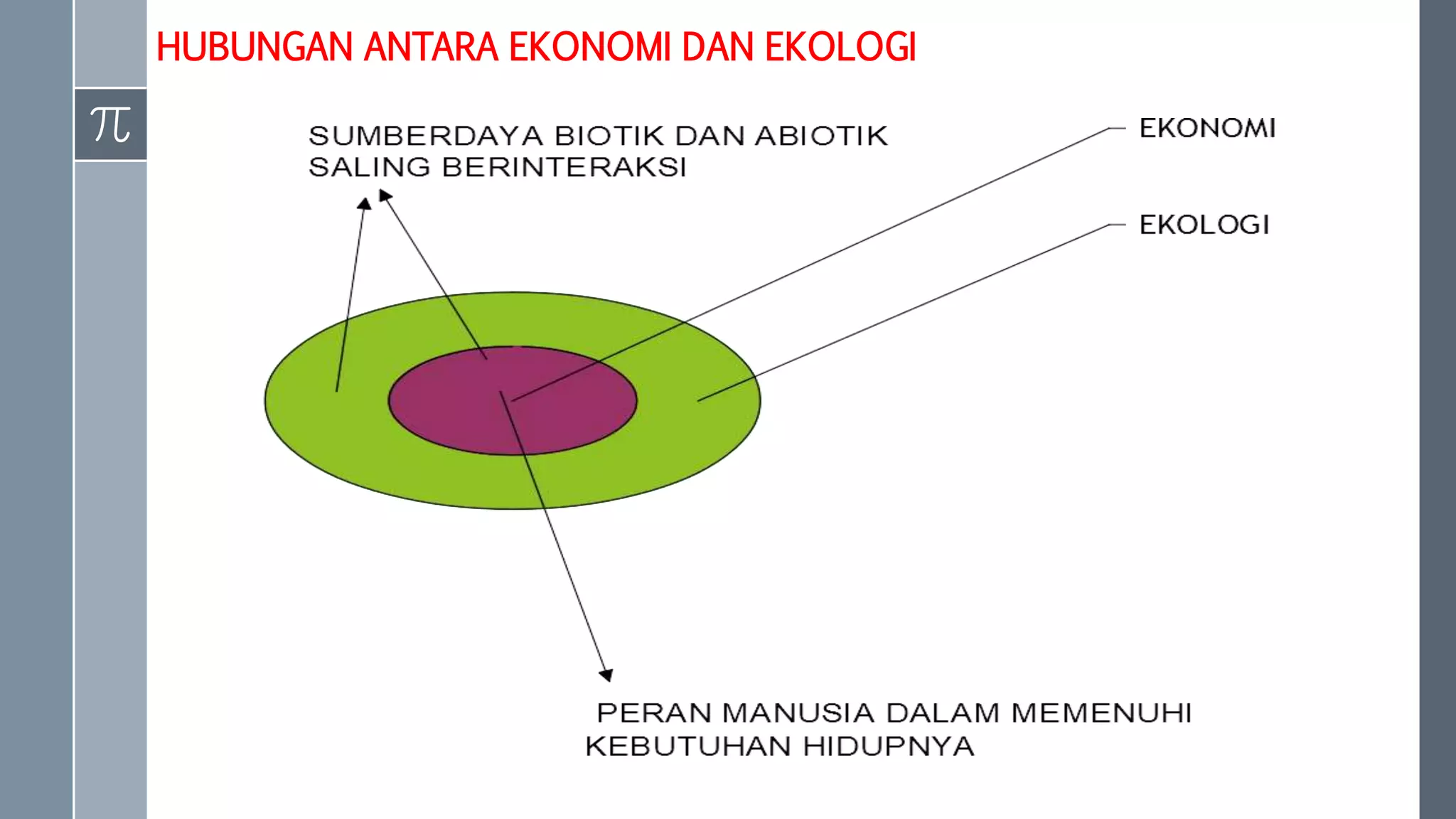 HUBUNGAN ANTARA EKONOMI DAN EKOLOGI

$\pi$

SUMBERDAYA BIOTIK DAN ABIOTIK SALING BERINTERAKSI

EKONOMI

EKOLOGI

PERAN MANUSIA DALAM MEMENUHI KEBUTUHAN HIDUPNYA